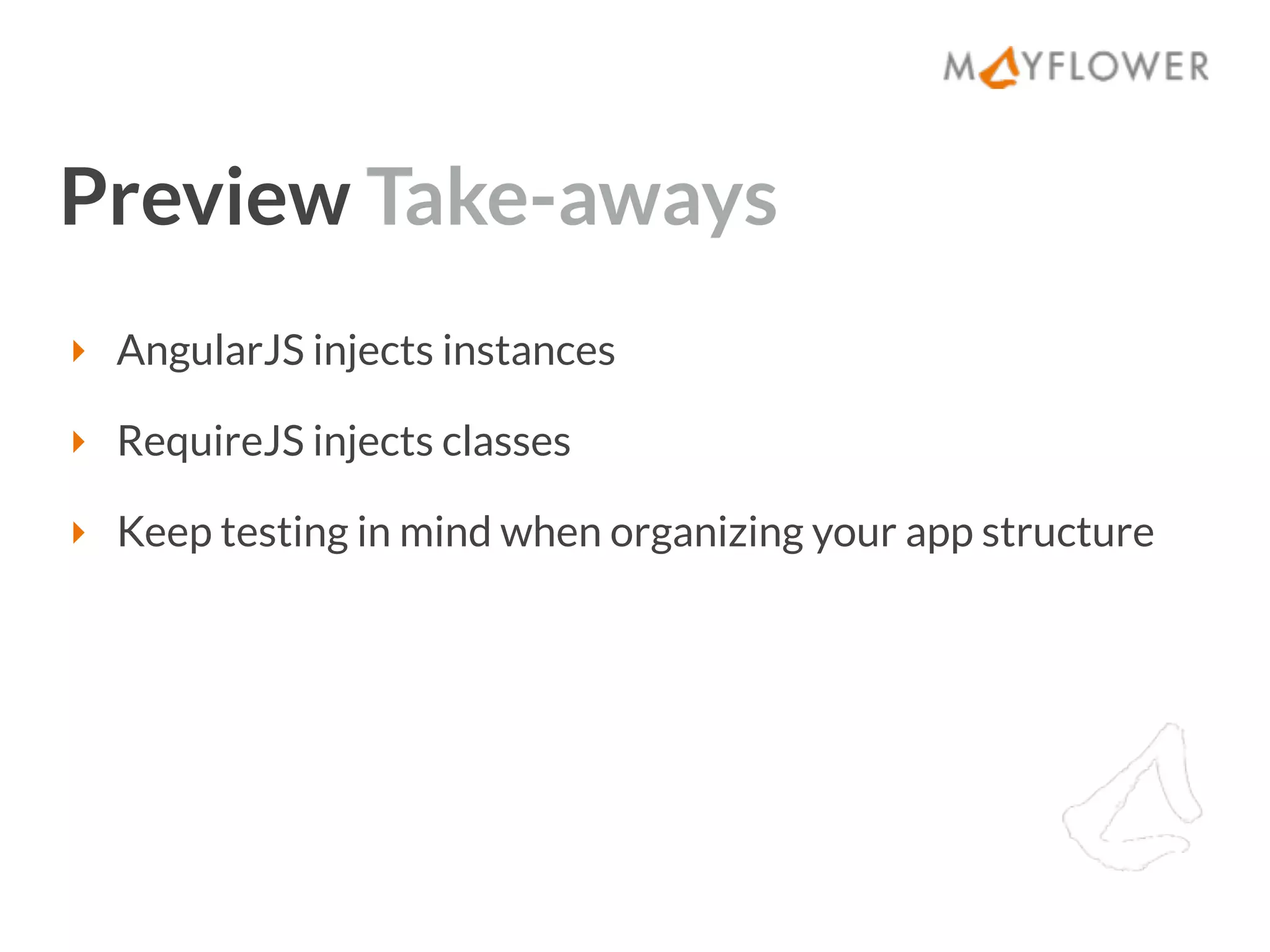 MAYFLOWER

Preview Take-aways

AngularJS injects instances

RequireJS injects classes

Keep testing in mind when organizing your app structure